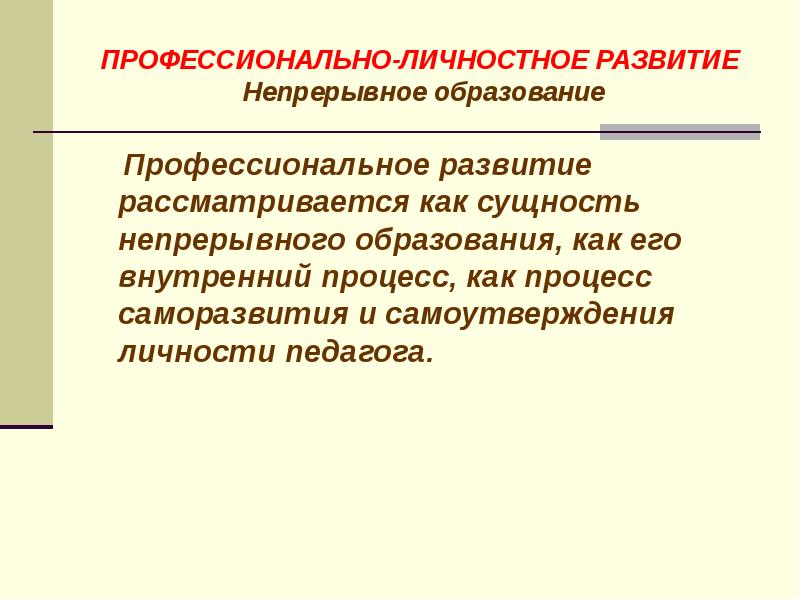 ПРОФЕССИОНАЛЬНО-ЛИЧНОСТНОЕ РАЗВИТИЕ
Непрерывное образование

Профессиональное развитие рассматривается как сущность непрерывного образования, как его внутренний процесс, как процесс саморазвития и самоутверждения личности педагога.